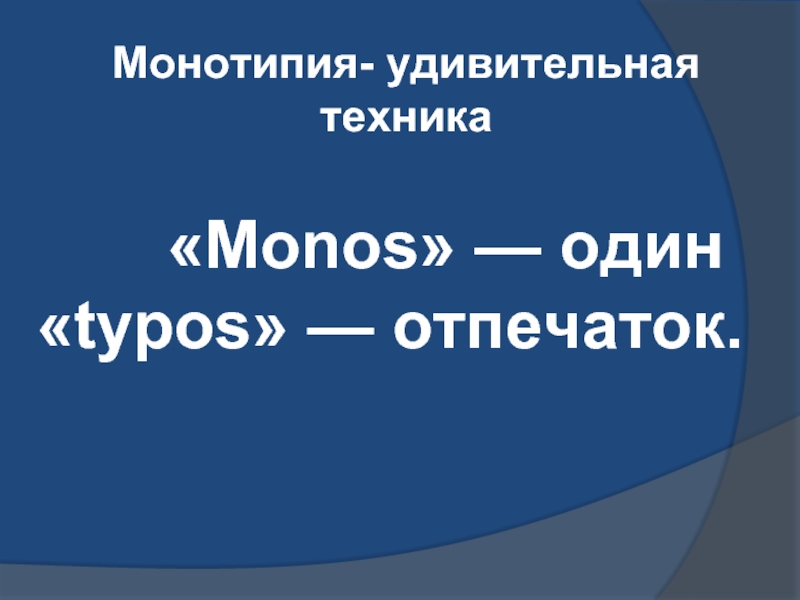 Монотипия- удивительная техника

«Monos» — один «typos» — отпечаток.